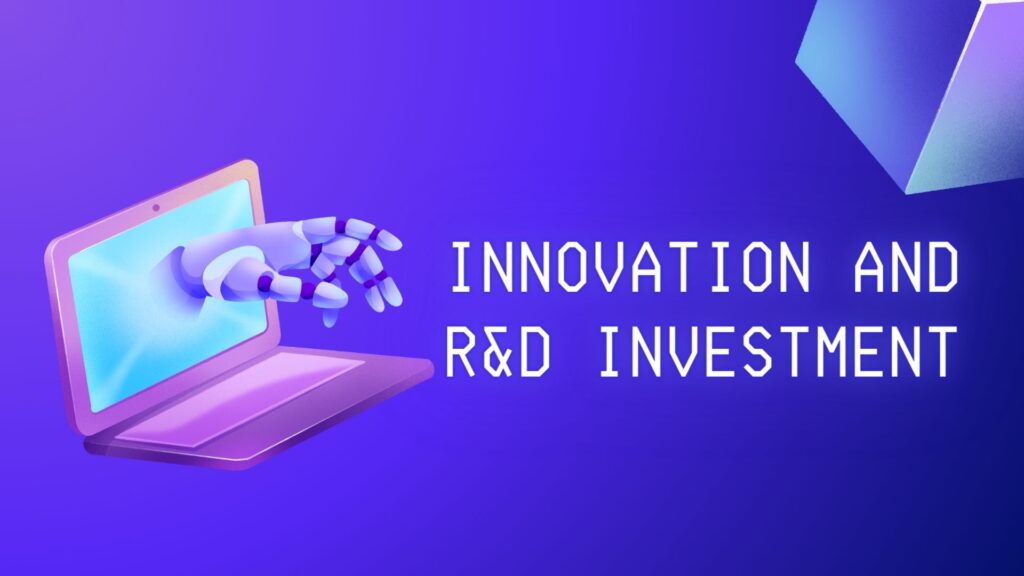 INNOVATION AND R&D INVESTMENT